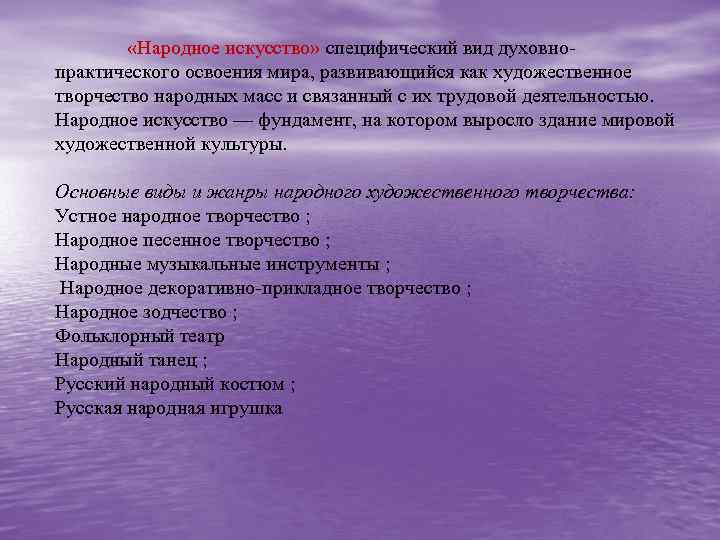 «Народное искусство» специфический вид духовно-практического освоения мира, развивающийся как художественное творчество народных масс и связанный с их трудовой деятельностью. Народное искусство — фундамент, на котором выросло здание мировой художественной культуры.

Основные виды и жанры народного художественного творчества:
Устное народное творчество ;
Народное песенное творчество ;
Народные музыкальные инструменты ;
Народное декоративно-прикладное творчество ;
Народное зодчество ;
Фольклорный театр
Народный танец ;
Русский народный костюм ;
Русская народная игрушка